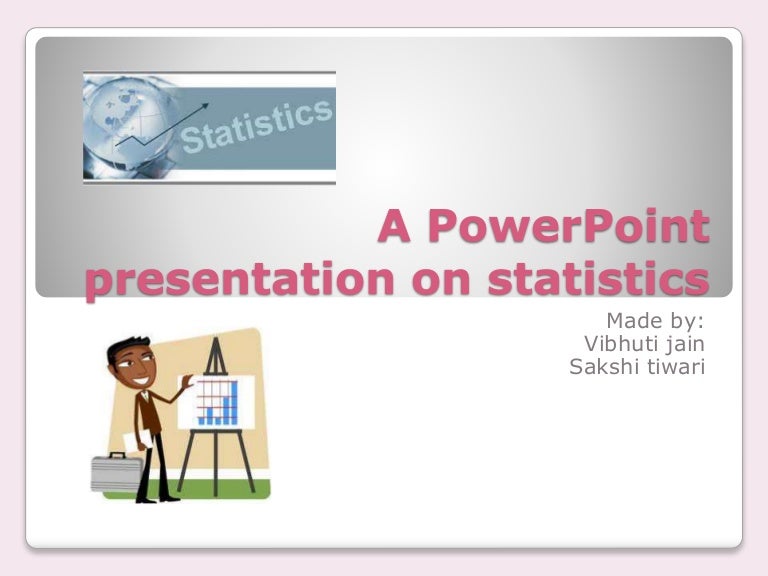 Statistics

A PowerPoint presentation on statistics

Made by:
Vibhuti jain
Sakshi tiwari